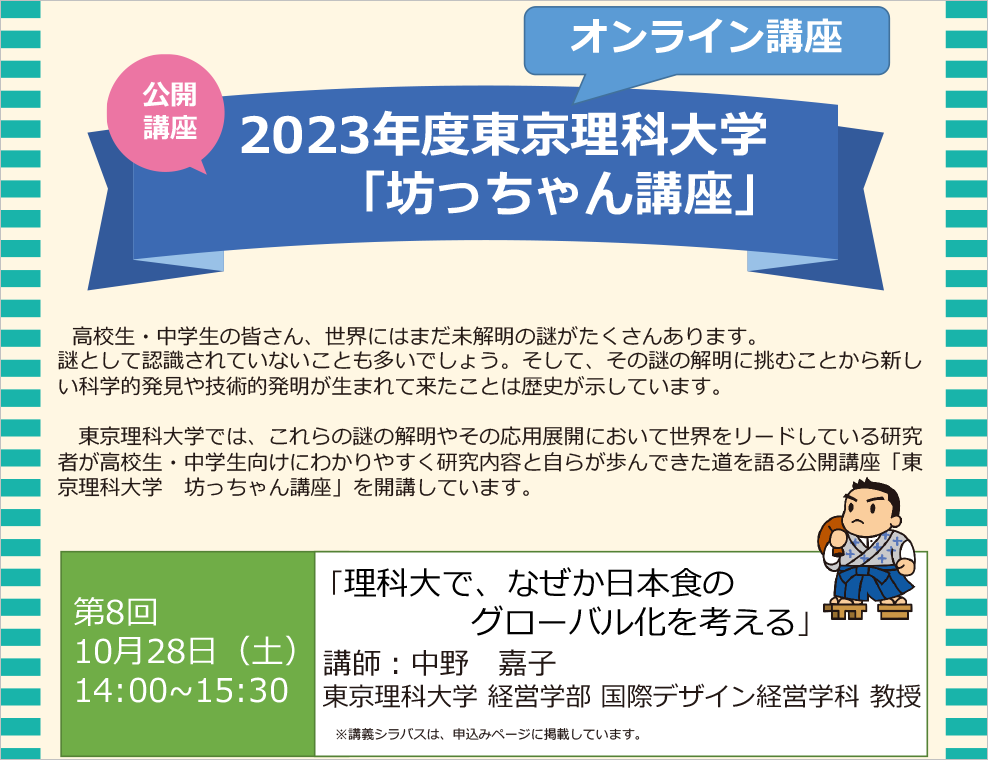 オンライン講座

公開講座

2023年度東京理科大学「坊っちゃん講座」

高校生・中学生の皆さん、世界にはまだ未解明の謎がたくさんあります。謎として認識されていないことも多いでしょう。そして、その謎の解明に挑むことから新しい科学的発見や技術的発明が生まれて来たことは歴史が示しています。

東京理科大学では、これらの謎の解明やその応用展開において世界をリードしている研究者が高校生・中学生向けにわかりやすく研究内容と自らが歩んできた道を語る公開講座「東京理科大学　坊っちゃん講座」を開講しています。

第8回
10月28日（土）
14:00~15:30

「理科大で、なぜか日本食のグローバル化を考える」
講師：中野　嘉子
東京理科大学 経営学部 国際デザイン経営学科 教授
※講義シラバスは、申込みページに掲載しています。